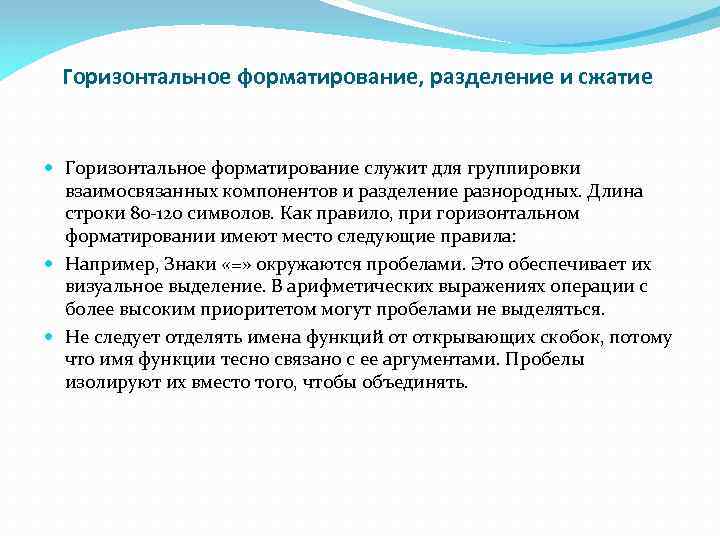 Горизонтальное форматирование, разделение и сжатие

Горизонтальное форматирование служит для группировки взаимосвязанных компонентов и разделение разнородных. Длина строки 80-120 символов. Как правило, при горизонтальном форматировании имеют место следующие правила:

Например, Знаки «=» окружаются пробелами. Это обеспечивает их визуальное выделение. В арифметических выражениях операции с более высоким приоритетом могут пробелами не выделяться.

Не следует отделять имена функций от открывающих скобок, потому что имя функции тесно связано с ее аргументами. Пробелы изолируют их вместо того, чтобы объединять.